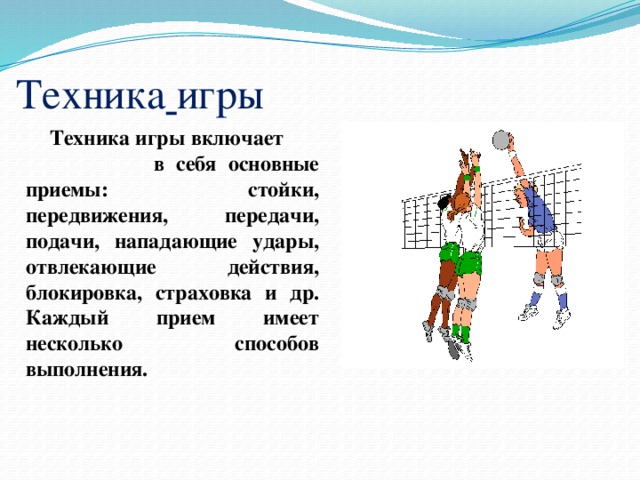 Техника игры

Техника игры включает в себя основные приемы: стойки, передвижения, передачи, подачи, нападающие удары, отвлекающие действия, блокировка, страховка и др. Каждый прием имеет несколько способов выполнения.